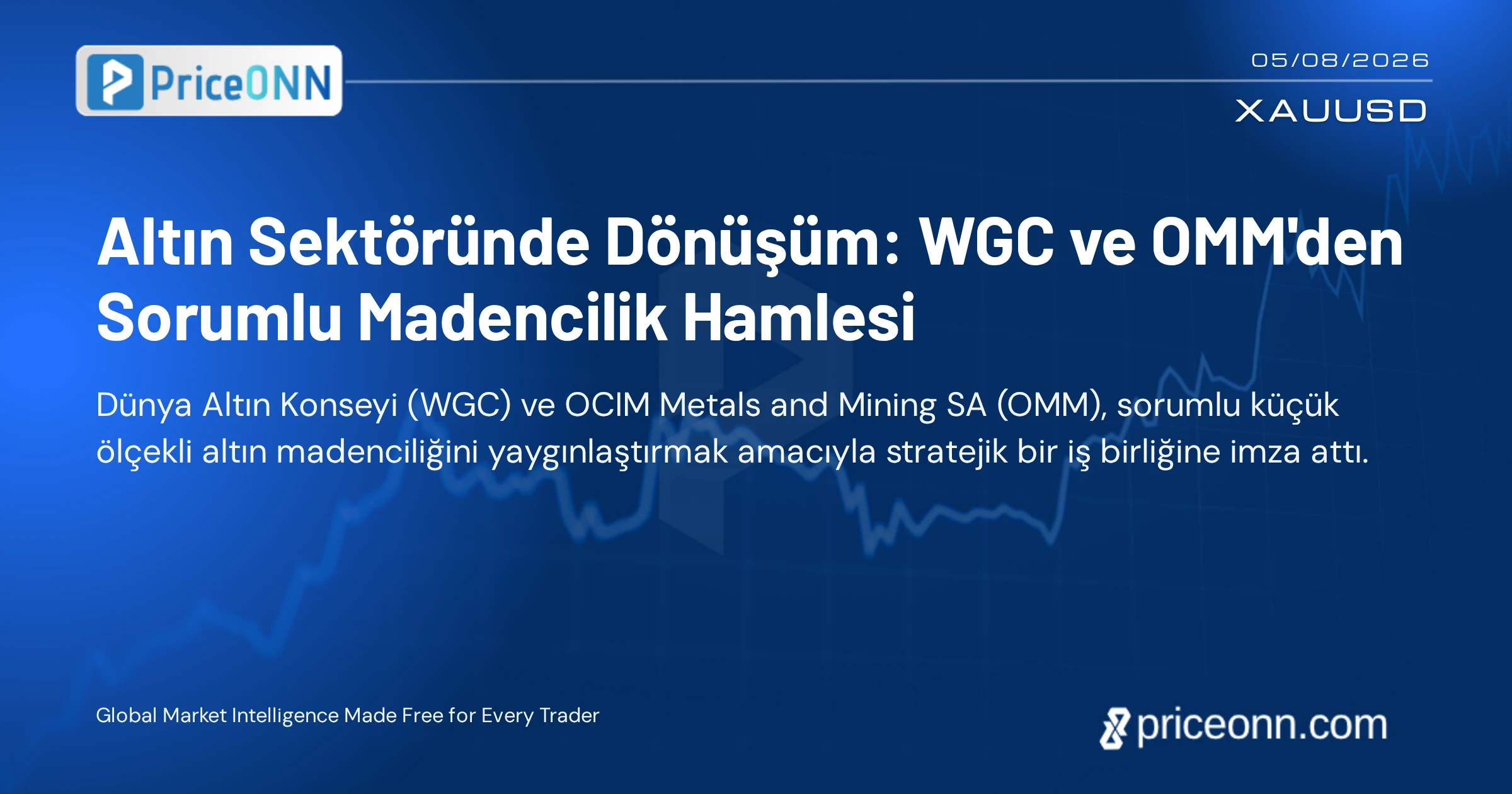 PriceONN

05/08/2026

XAUUSD

Altın Sektöründe Dönüşüm: WGC ve OMM'den Sorumlu Madencilik Hamlesi

Dünya Altın Konseyi (WGC) ve OCIM Metals and Mining SA (OMM), sorumlu küçük ölçekli altın madenciliğini yaygınlaştırmak amacıyla stratejik bir iş birliğine imza attı.

Global Market Intelligence Made Free for Every Trader

priceonn.com